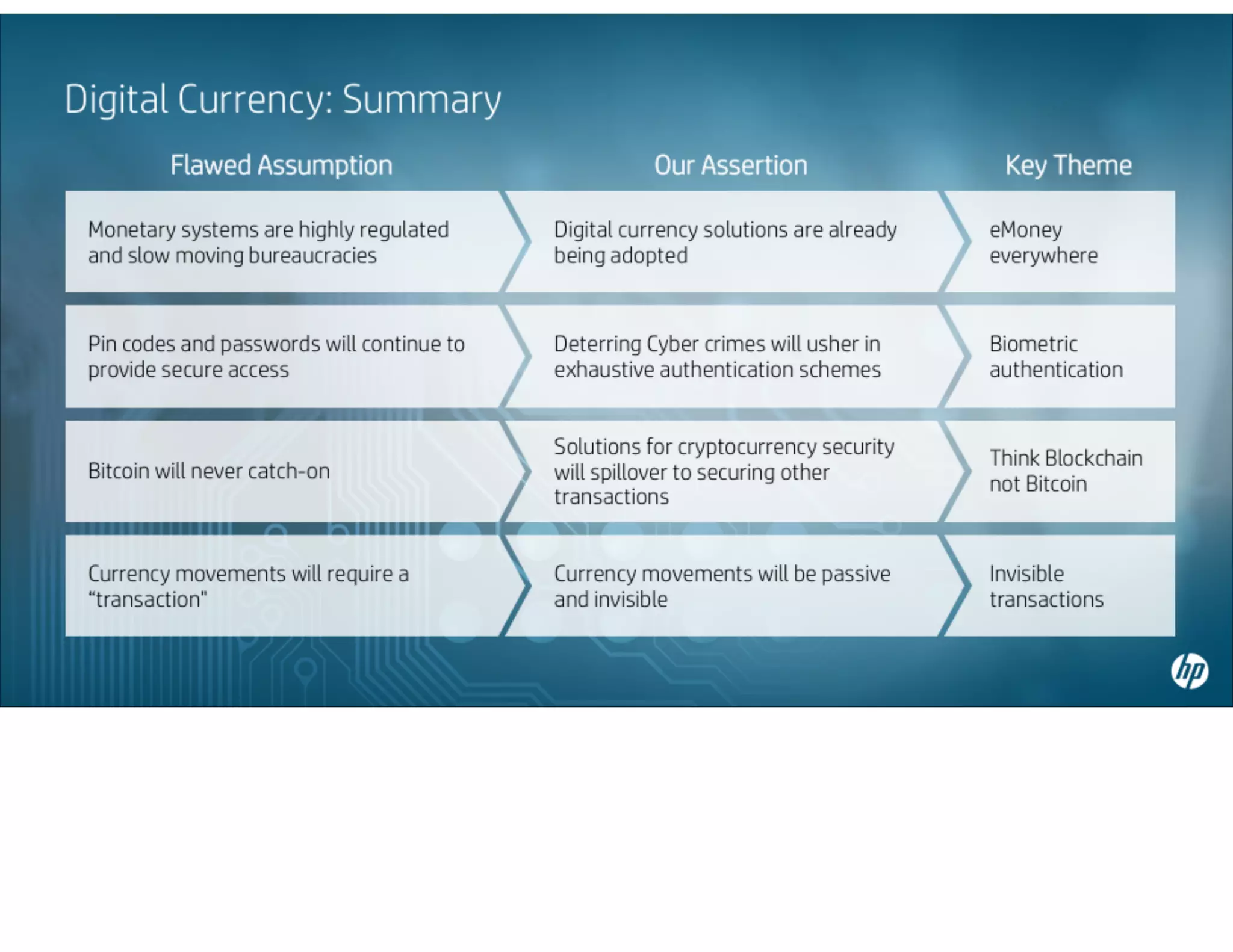 Digital Currency: Summary

| Flawed Assumption | Our Assertion | Key Theme |
|---|---|---|
| Monetary systems are highly regulated and slow moving bureaucracies | Digital currency solutions are already being adopted | eMoney everywhere |
| Pin codes and passwords will continue to provide secure access | Deterring Cyber crimes will usher in exhaustive authentication schemes | Biometric authentication |
| Bitcoin will never catch-on | Solutions for cryptocurrency security will spillover to securing other transactions | Think Blockchain not Bitcoin |
| Currency movements will require a “transaction" | Currency movements will be passive and invisible | Invisible transactions |

hp